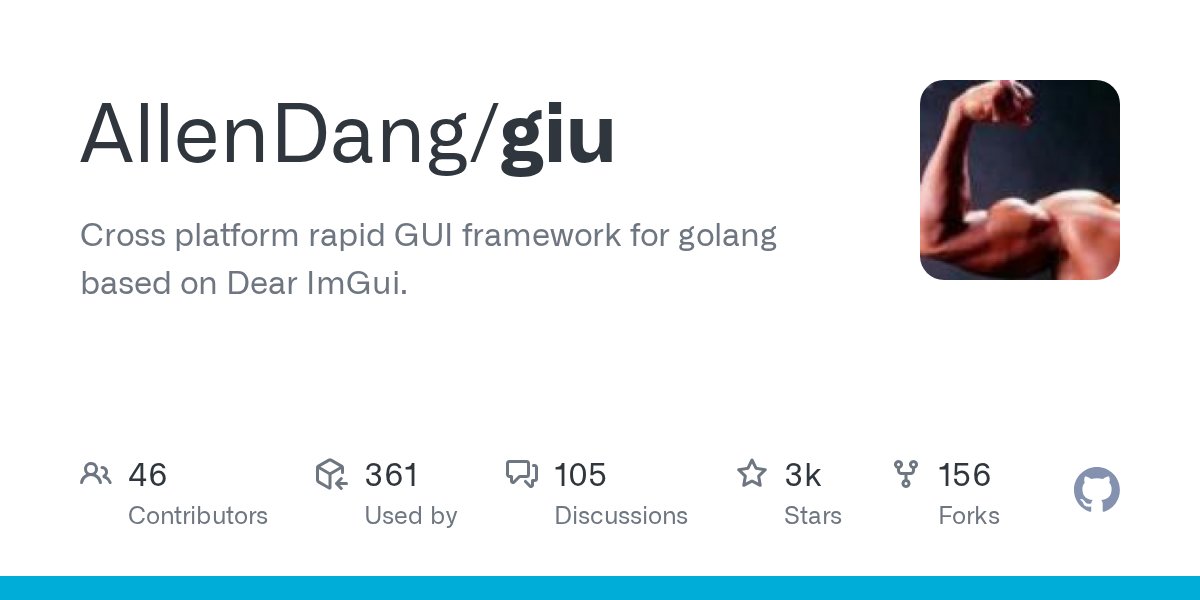 AllenDang/giu

Cross platform rapid GUI framework for golang based on Dear ImGui.

46
Contributors

361
Used by

105
Discussions

3k
Stars

156
Forks